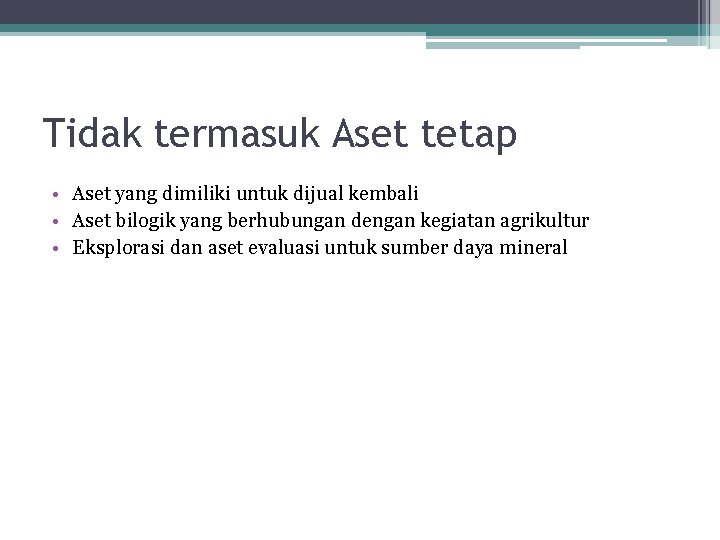 Tidak termasuk Aset tetap

• Aset yang dimiliki untuk dijual kembali
• Aset bilogik yang berhubungan dengan kegiatan agrikultur
• Eksplorasi dan aset evaluasi untuk sumber daya mineral